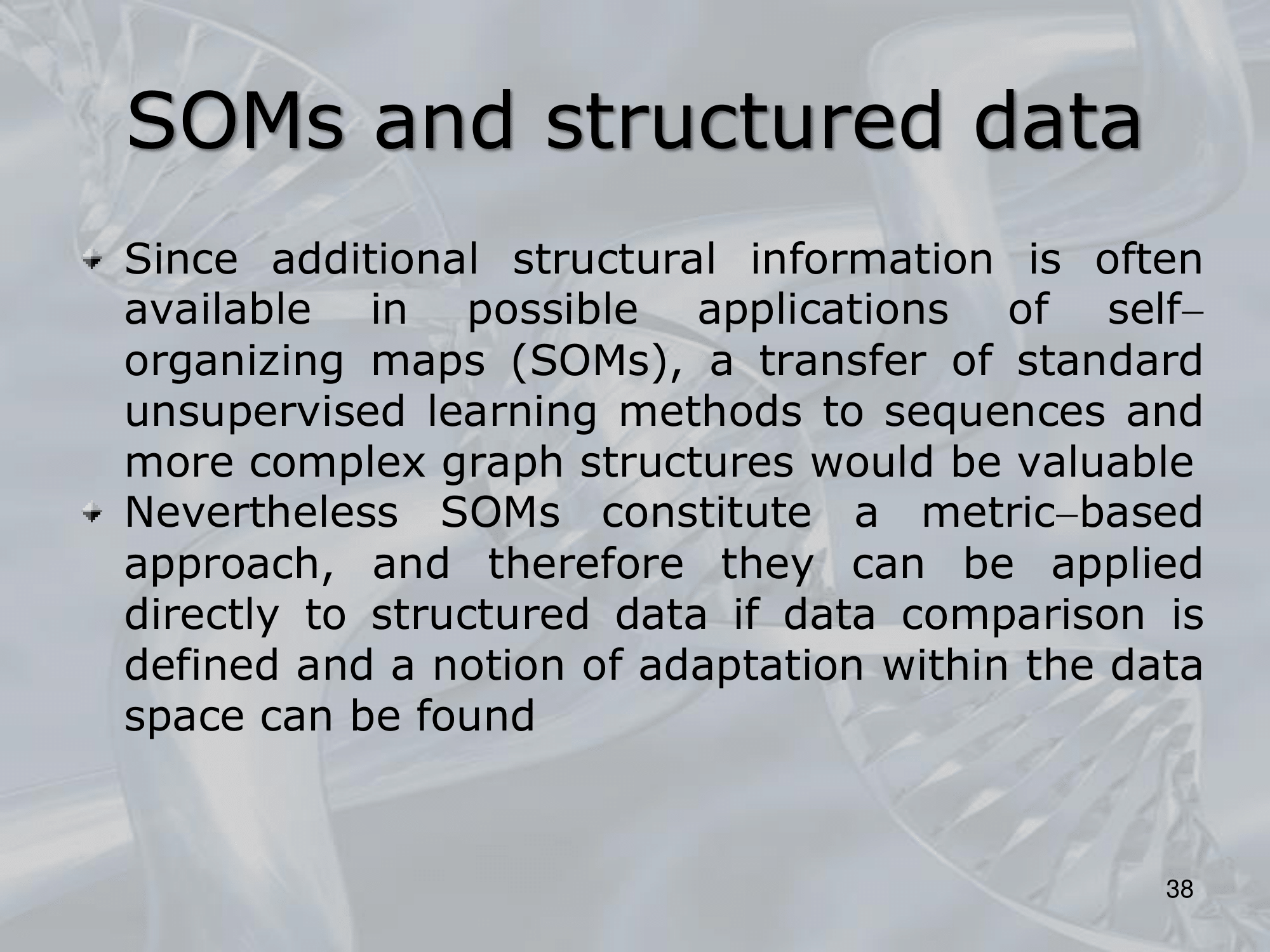 SOMs and structured data

Since additional structural information is often available in possible applications of self–organizing maps (SOMs), a transfer of standard unsupervised learning methods to sequences and more complex graph structures would be valuable

Nevertheless SOMs constitute a metric–based approach, and therefore they can be applied directly to structured data if data comparison is defined and a notion of adaptation within the data space can be found

38